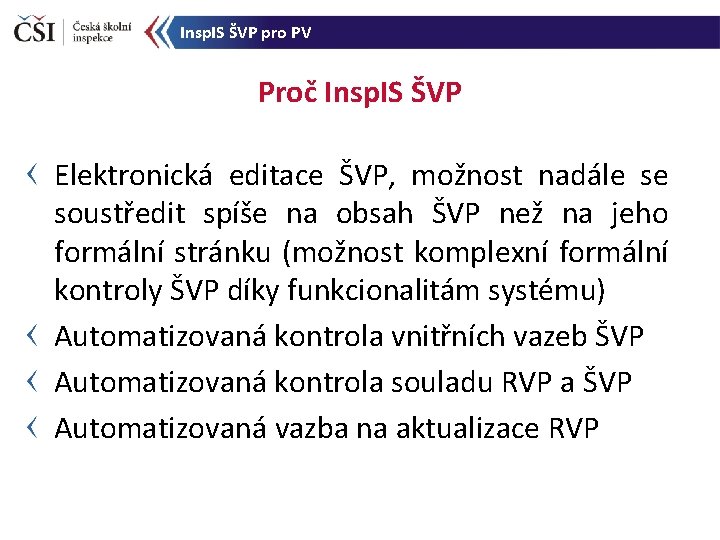 ČŠI Česká školní inspekce

InspIS ŠVP pro PV

Proč InspIS ŠVP

‹ Elektronická editace ŠVP, možnost nadále se soustředit spíše na obsah ŠVP než na jeho formální stránku (možnost komplexní formální kontroly ŠVP díky funkcionalitám systému)

‹ Automatizovaná kontrola vnitřních vazeb ŠVP

‹ Automatizovaná kontrola souladu RVP a ŠVP

‹ Automatizovaná vazba na aktualizace RVP